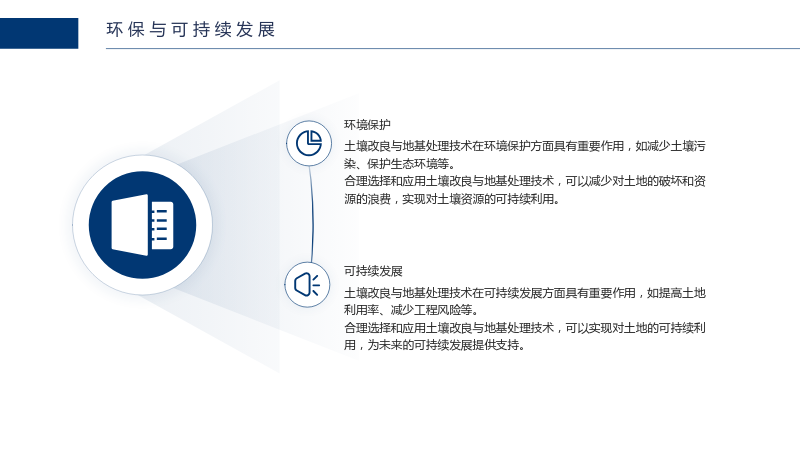 环保与可持续发展

环境保护

土壤改良与地基处理技术在环境保护方面具有重要作用，如减少土壤污染、保护生态环境等。

合理选择和应用土壤改良与地基处理技术，可以减少对土地的破坏和资源的浪费，实现对土壤资源的可持续利用。

可持续发展

土壤改良与地基处理技术在可持续发展方面具有重要作用，如提高土地利用率、减少工程风险等。

合理选择和应用土壤改良与地基处理技术，可以实现对土地的可持续利用，为未来的可持续发展提供支持。